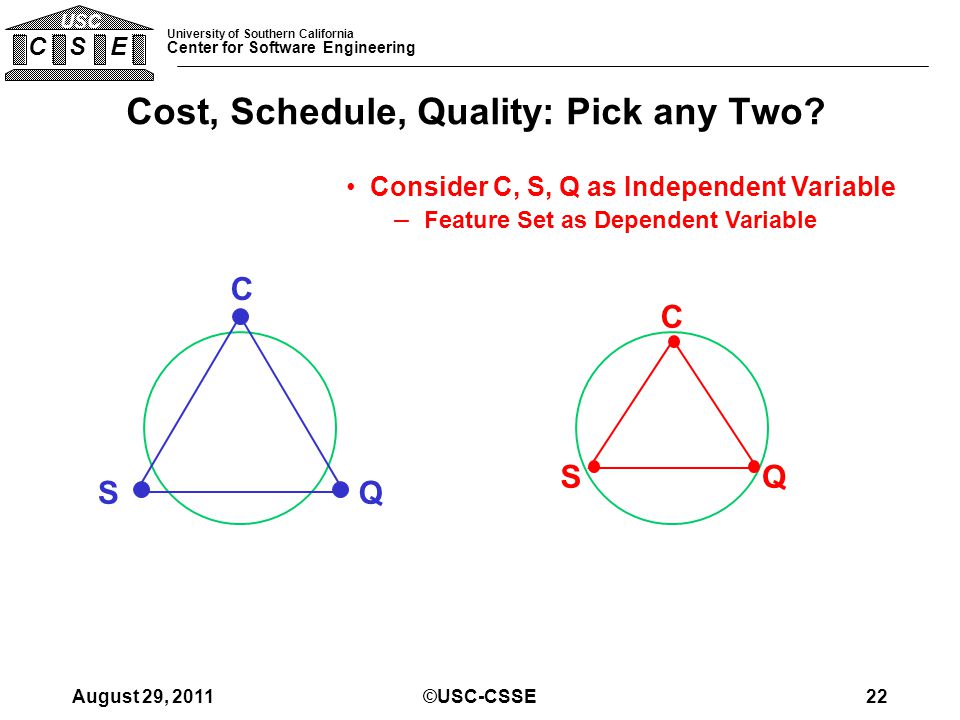 USC
C S E

University of Southern California
Center for Software Engineering

Cost, Schedule, Quality: Pick any Two?

• Consider C, S, Q as Independent Variable
– Feature Set as Dependent Variable

C
S
Q

C
S
Q

August 29, 2011

©USC-CSSE

22